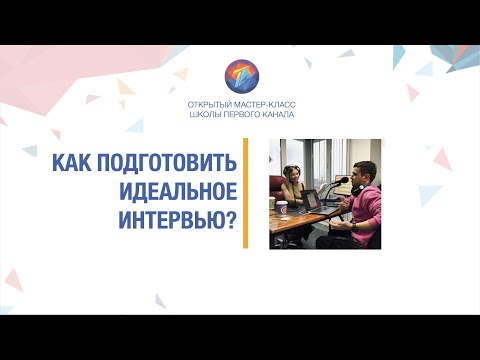 ОТКРЫТЫЙ МАСТЕР-КЛАСС
ШКОЛЫ ПЕРВОГО КАНАЛА

КАК ПОДГОТОВИТЬ
ИДЕАЛЬНОЕ
ИНТЕРВЬЮ?